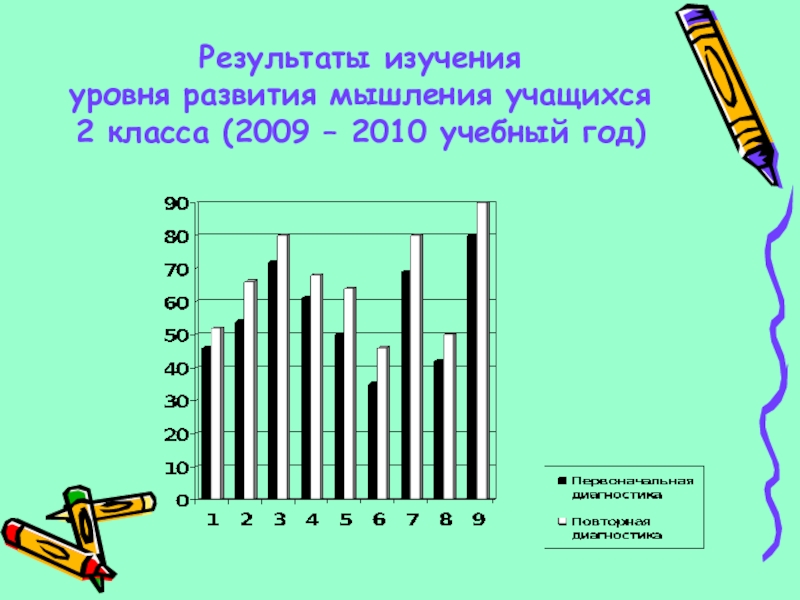 Результаты изучения уровня развития мышления учащихся 2 класса (2009 – 2010 учебный год)

90
80
70
60
50
40
30
20
10
0

1 2 3 4 5 6 7 8 9

Первоначальная диагностика
Повторная диагностика